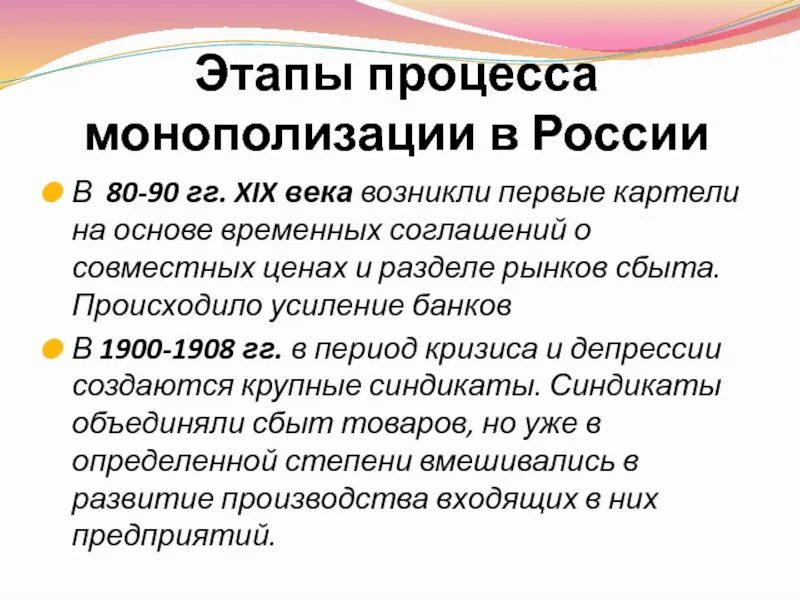 Этапы процесса монополизации в России

В 80-90 гг. XIX века возникли первые картели на основе временных соглашений о совместных ценах и разделе рынков сбыта. Происходило усиление банков

В 1900-1908 гг. в период кризиса и депрессии создаются крупные синдикаты. Синдикаты объединяли сбыт товаров, но уже в определенной степени вмешивались в развитие производства входящих в них предприятий.